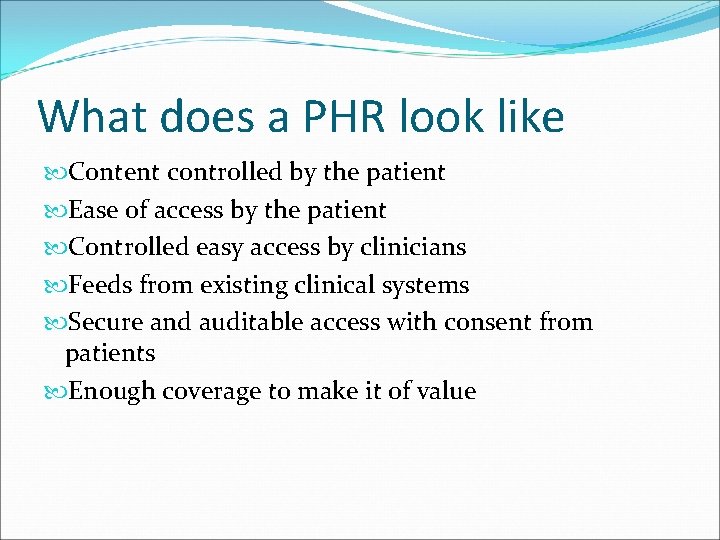 What does a PHR look like

Content controlled by the patient

Ease of access by the patient

Controlled easy access by clinicians

Feeds from existing clinical systems

Secure and auditable access with consent from patients

Enough coverage to make it of value